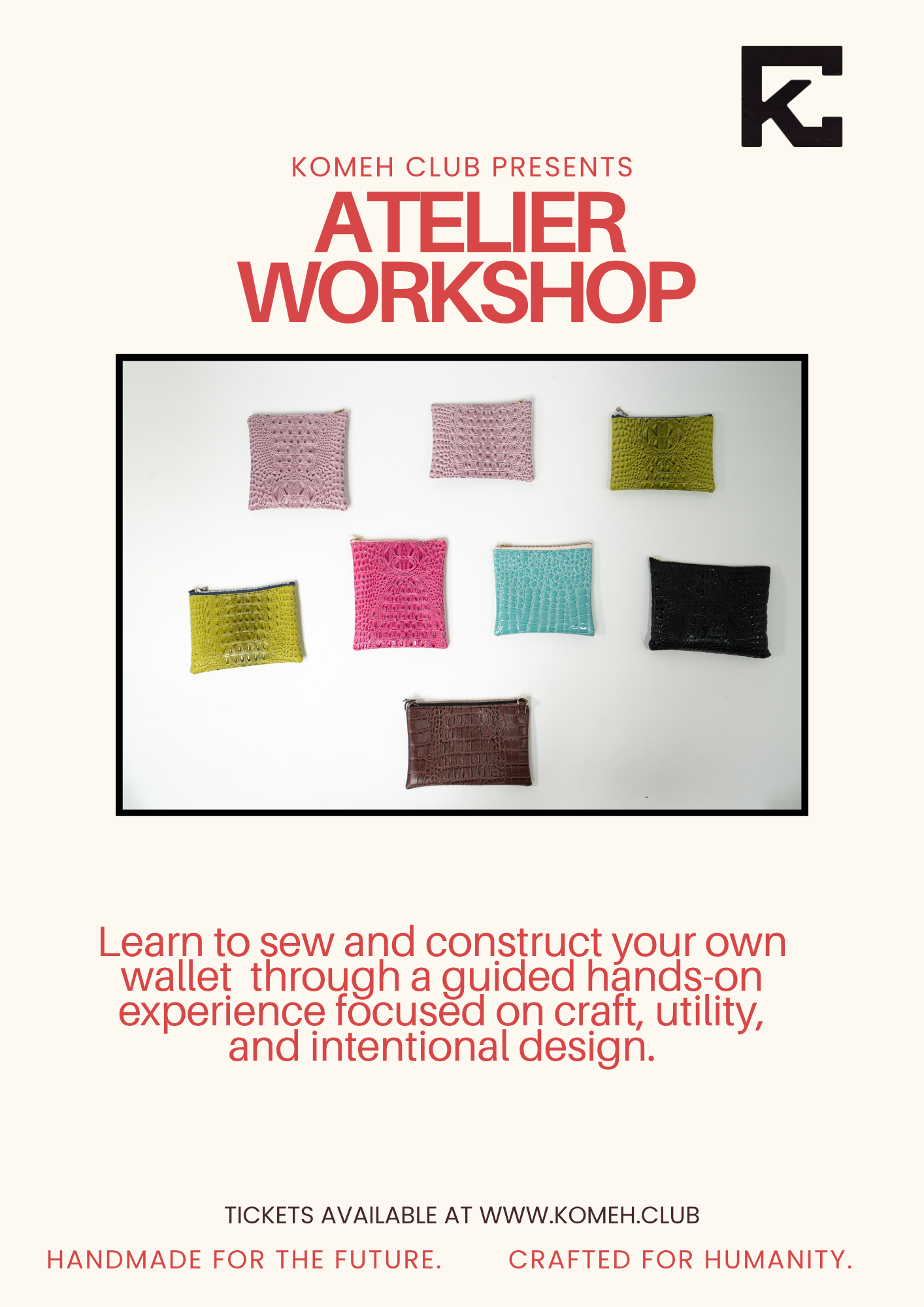 KOMEH CLUB PRESENTS
ATELIER WORKSHOP

Learn to sew and construct your own wallet through a guided hands-on experience focused on craft, utility, and intentional design.

TICKETS AVAILABLE AT WWW.KOMEH.CLUB

HANDMADE FOR THE FUTURE. CRAFTED FOR HUMANITY.